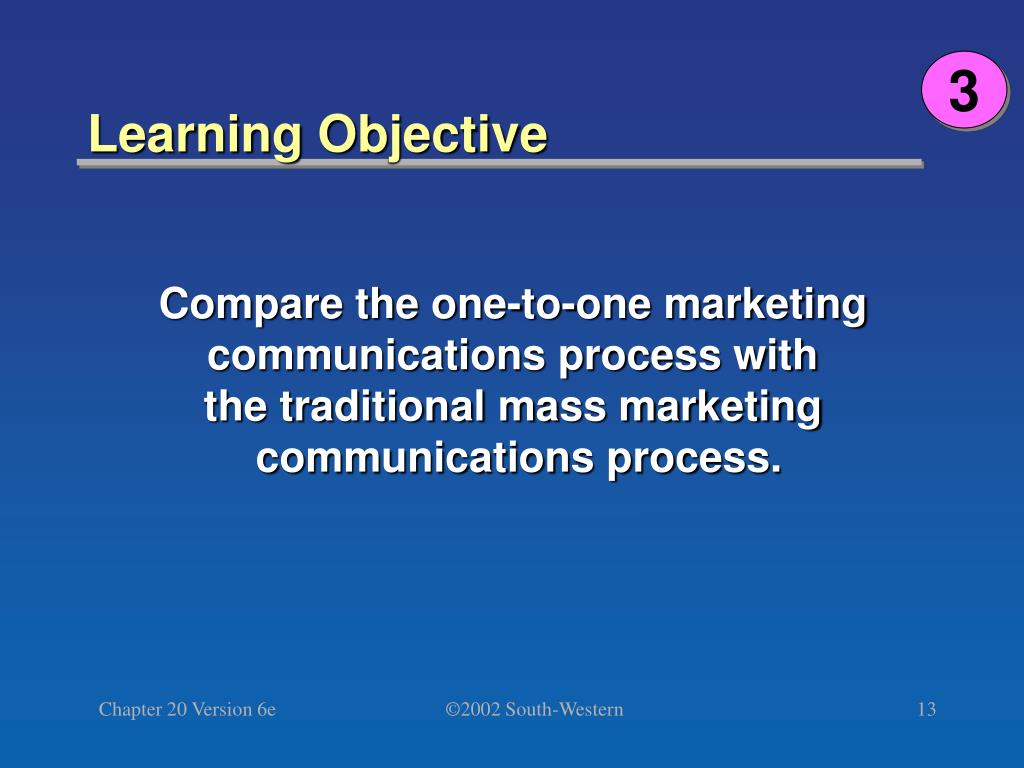 3

Learning Objective

Compare the one-to-one marketing communications process with the traditional mass marketing communications process.

Chapter 20 Version 6e

©2002 South-Western

13